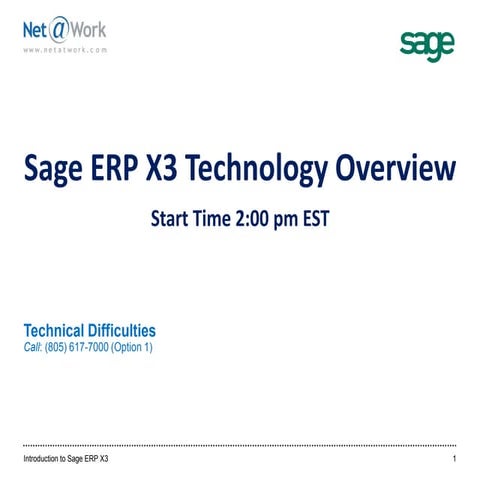 Net@Work
www.netatwork.com

sage

Sage ERP X3 Technology Overview

Start Time 2:00 pm EST

Technical Difficulties
Call: (805) 617-7000 (Option 1)

Introduction to Sage ERP X3 1